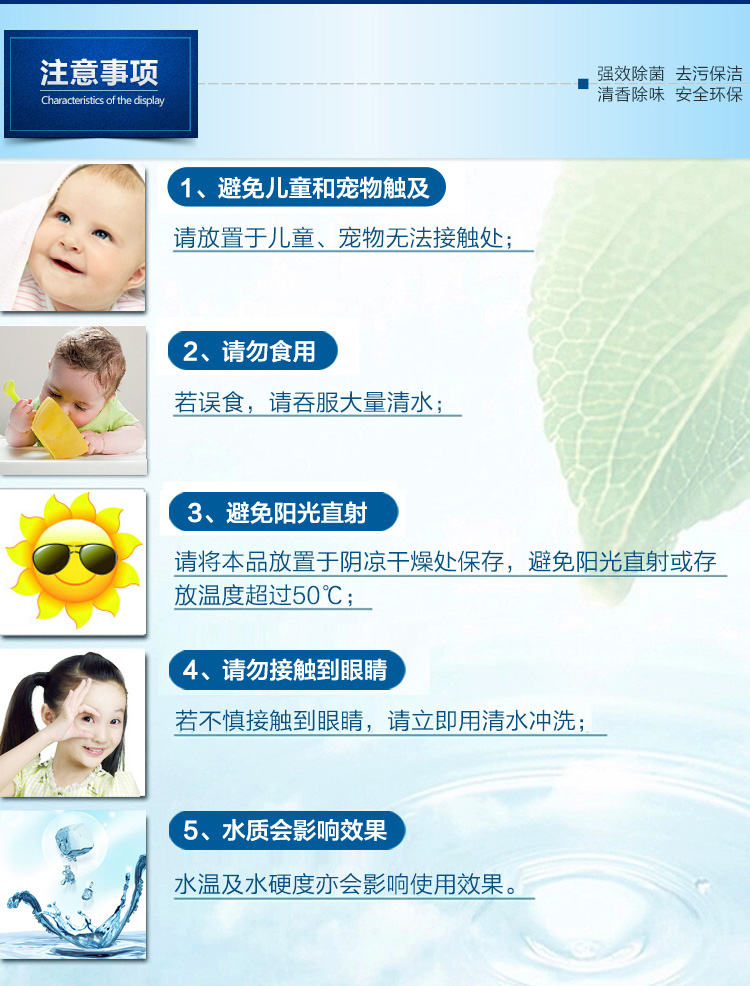 注意事项
Characteristics of the display

强效除菌 去污保洁
清香除味 安全环保

1、避免儿童和宠物触及

请放置于儿童、宠物无法接触处；

2、请勿食用

若误食，请吞服大量清水；

3、避免阳光直射

请将本品放置于阴凉干燥处保存，避免阳光直射或存放温度超过50℃；

4、请勿接触到眼睛

若不慎接触到眼睛，请立即用清水冲洗；

5、水质会影响效果

水温及水硬度亦会影响使用效果。